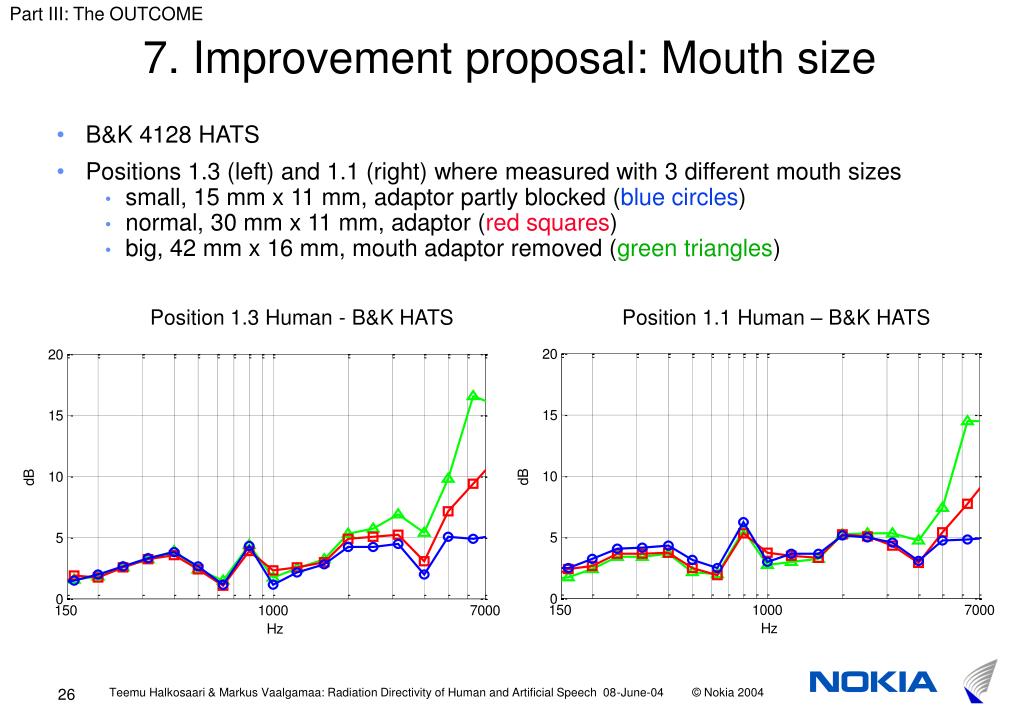 Part III: The OUTCOME

7. Improvement proposal: Mouth size

• B&K 4128 HATS
• Positions 1.3 (left) and 1.1 (right) where measured with 3 different mouth sizes
  • small, 15 mm x 11 mm, adaptor partly blocked (blue circles)
  • normal, 30 mm x 11 mm, adaptor (red squares)
  • big, 42 mm x 16 mm, mouth adaptor removed (green triangles)

Position 1.3 Human - B&K HATS

20
15
10
5
0
dB
150
1000
7000
Hz

Position 1.1 Human – B&K HATS

20
15
10
5
0
dB
150
1000
7000
Hz

26

Teemu Halkosaari & Markus Vaalgamaa: Radiation Directivity of Human and Artificial Speech 08-June-04 © Nokia 2004

NOKIA